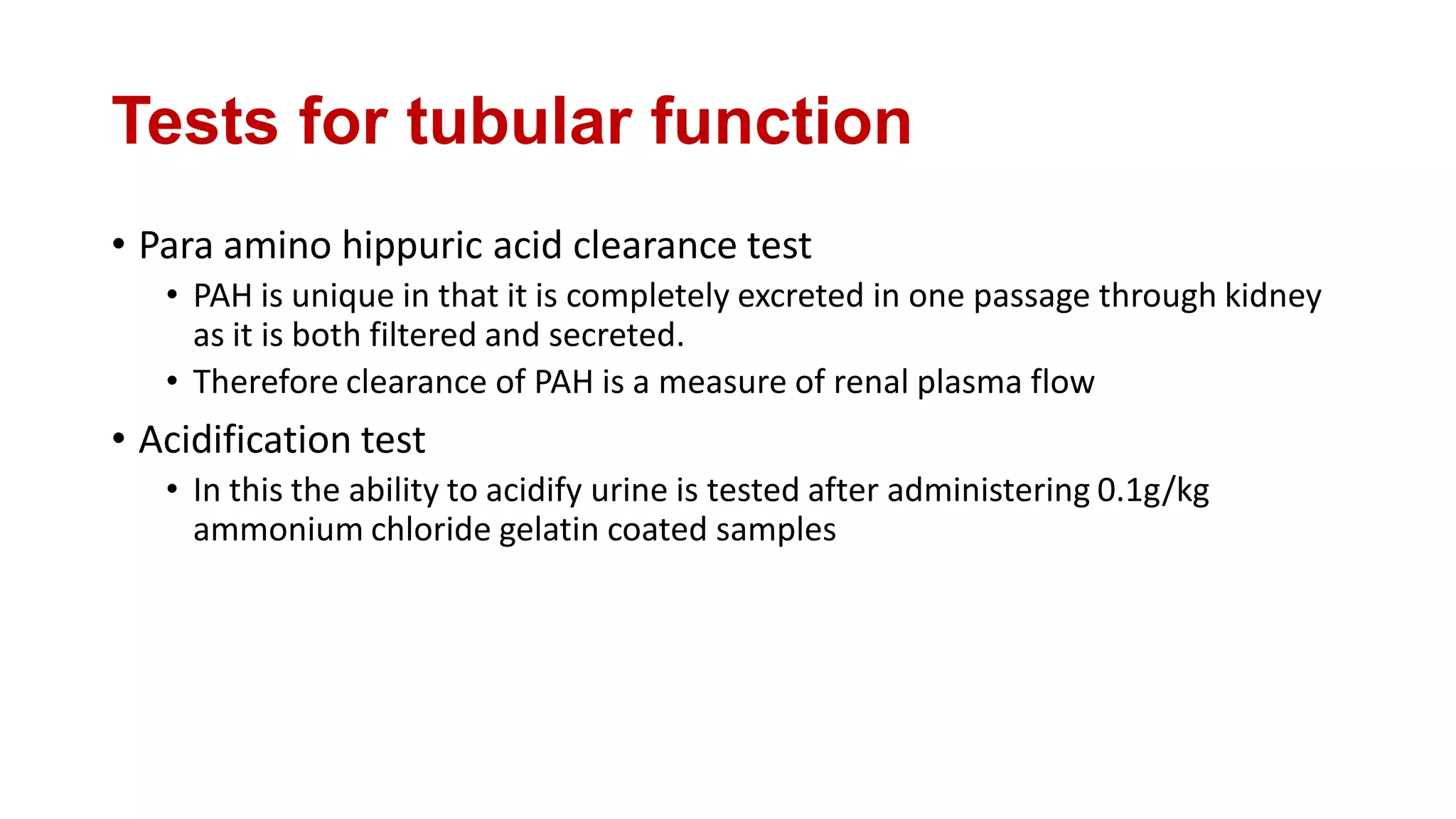 Tests for tubular function

• Para amino hippuric acid clearance test
  • PAH is unique in that it is completely excreted in one passage through kidney as it is both filtered and secreted.
  • Therefore clearance of PAH is a measure of renal plasma flow
• Acidification test
  • In this the ability to acidify urine is tested after administering 0.1g/kg ammonium chloride gelatin coated samples